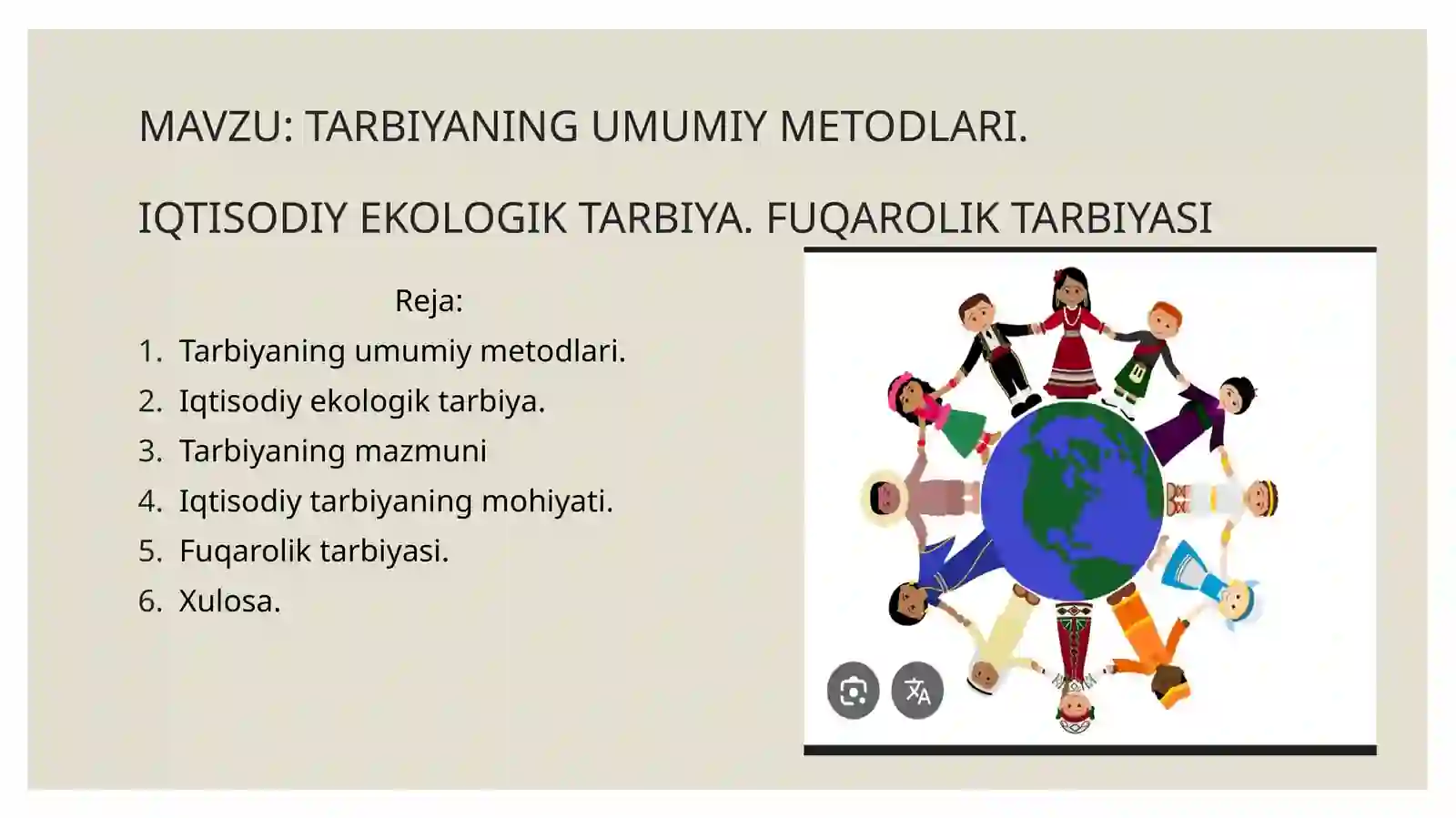 MAVZU: TARBIYANING UMUMIY METODLARI.

IQTISODIY EKOLOGIK TARBIYA. FUQAROLIK TARBIYASI

Reja:

1. Tarbiyaning umumiy metodlari.
2. Iqtisodiy ekologik tarbiya.
3. Tarbiyaning mazmuni
4. Iqtisodiy tarbiyaning mohiyati.
5. Fuqarolik tarbiyasi.
6. Xulosa.